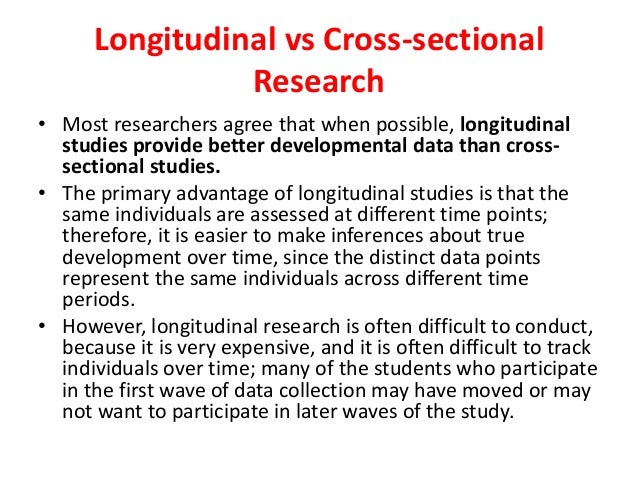 Longitudinal vs Cross-sectional Research

• Most researchers agree that when possible, longitudinal studies provide better developmental data than cross-sectional studies.

• The primary advantage of longitudinal studies is that the same individuals are assessed at different time points; therefore, it is easier to make inferences about true development over time, since the distinct data points represent the same individuals across different time periods.

• However, longitudinal research is often difficult to conduct, because it is very expensive, and it is often difficult to track individuals over time; many of the students who participate in the first wave of data collection may have moved or may not want to participate in later waves of the study.